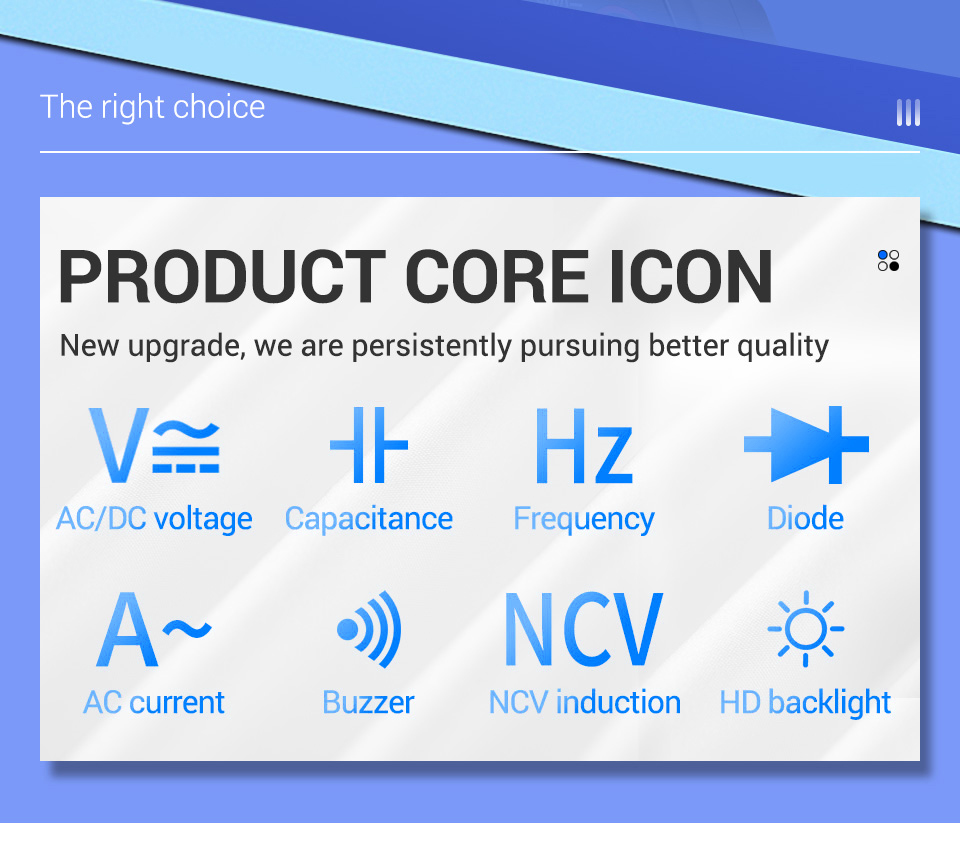 The right choice

PRODUCT CORE ICON

New upgrade, we are persistently pursuing better quality

V

AC/DC voltage

Capacitance

Hz

Frequency

Diode

A~

AC current

Buzzer

NCV

NCV induction

HD backlight